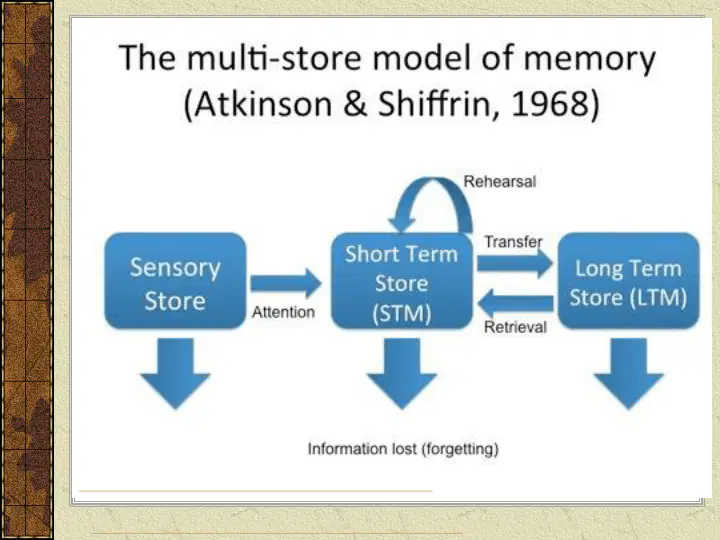 The multi-store model of memory
(Atkinson & Shiffrin, 1968)

Rehearsal

Sensory Store

Attention

Short Term Store (STM)

Transfer

Retrieval

Long Term Store (LTM)

Information lost (forgetting)